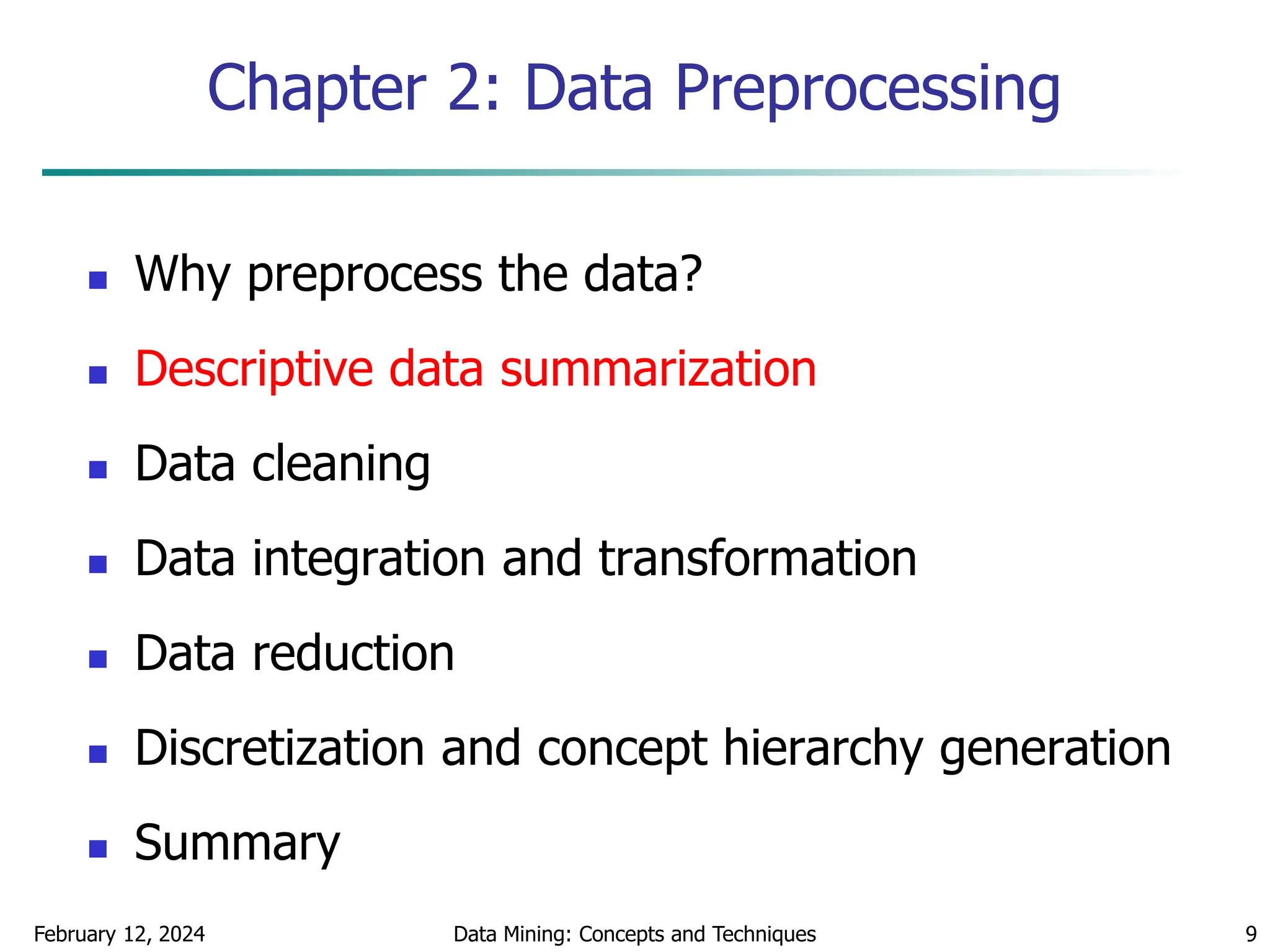 Chapter 2: Data Preprocessing

- Why preprocess the data?
- Descriptive data summarization
- Data cleaning
- Data integration and transformation
- Data reduction
- Discretization and concept hierarchy generation
- Summary

February 12, 2024

Data Mining: Concepts and Techniques

9